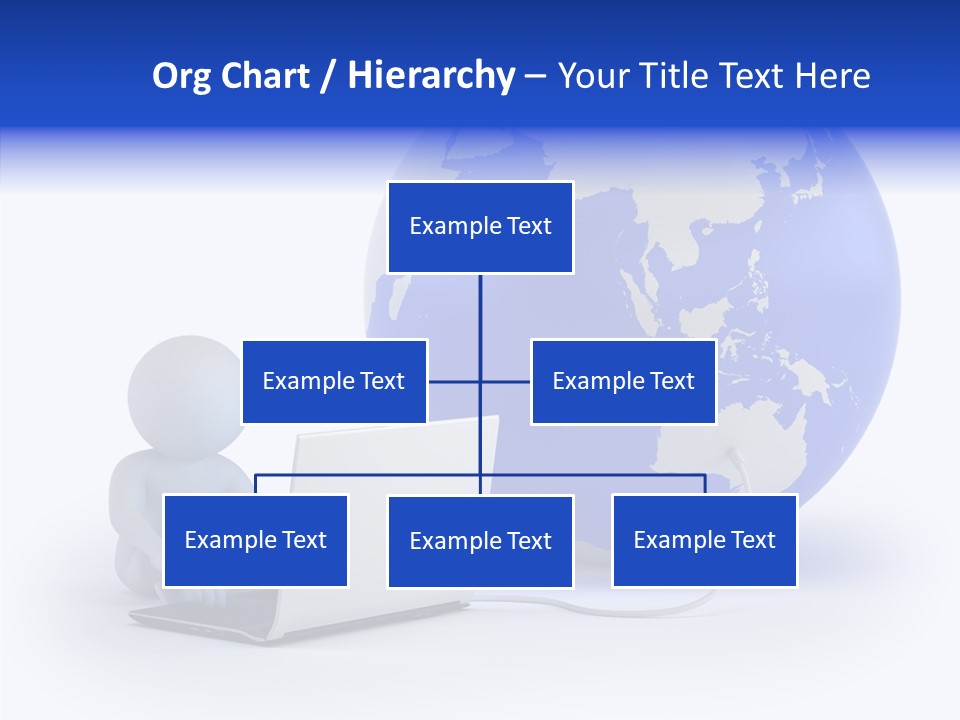 Org Chart / Hierarchy – Your Title Text Here

Example Text

Example Text

Example Text

Example Text

Example Text

Example Text